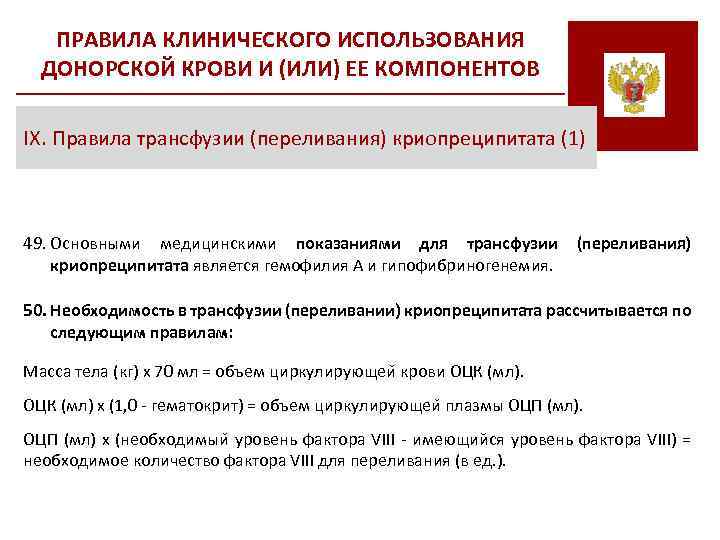 ПРАВИЛА КЛИНИЧЕСКОГО ИСПОЛЬЗОВАНИЯ ДОНОРСКОЙ КРОВИ И (ИЛИ) ЕЕ КОМПОНЕНТОВ

IX. Правила трансфузии (переливания) криопреципитата (1)

49. Основными медицинскими показаниями для трансфузии (переливания) криопреципитата является гемофилия А и гипофибриногенемия.

50. Необходимость в трансфузии (переливании) криопреципитата рассчитывается по следующим правилам:

Масса тела (кг) х 70 мл = объем циркулирующей крови ОЦК (мл).

ОЦК (мл) х (1,0 - гематокрит) = объем циркулирующей плазмы ОЦП (мл).

ОЦП (мл) х (необходимый уровень фактора VIII - имеющийся уровень фактора VIII) = необходимое количество фактора VIII для переливания (в ед.).